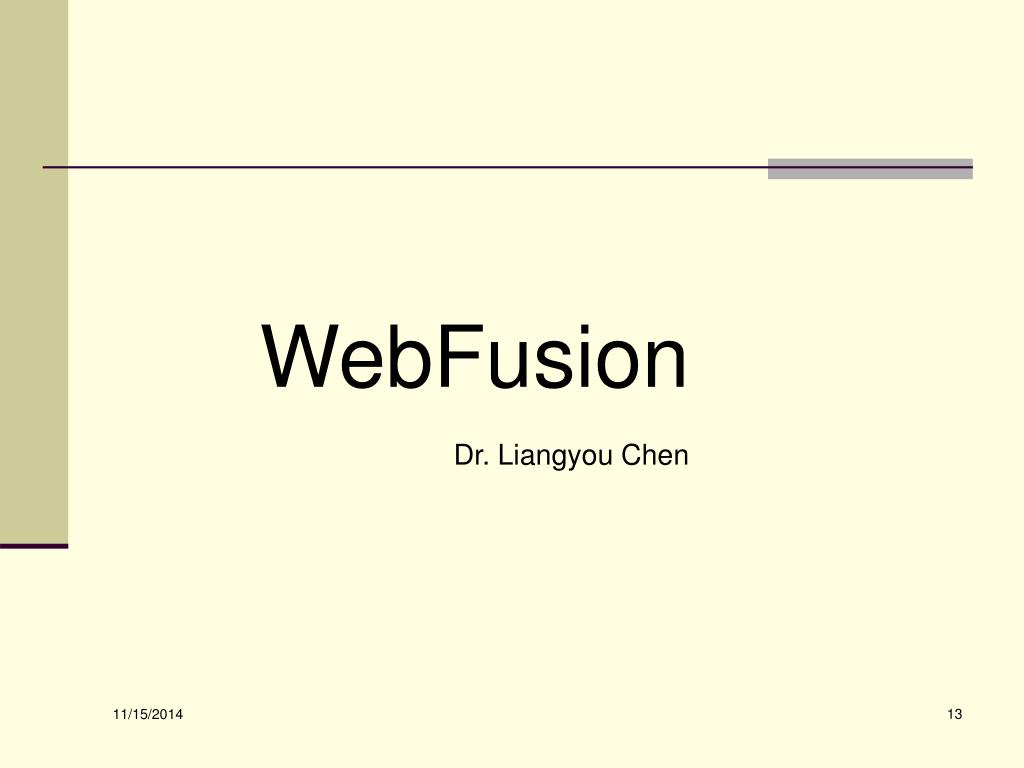 WebFusion

Dr. Liangyou Chen

11/15/2014

13